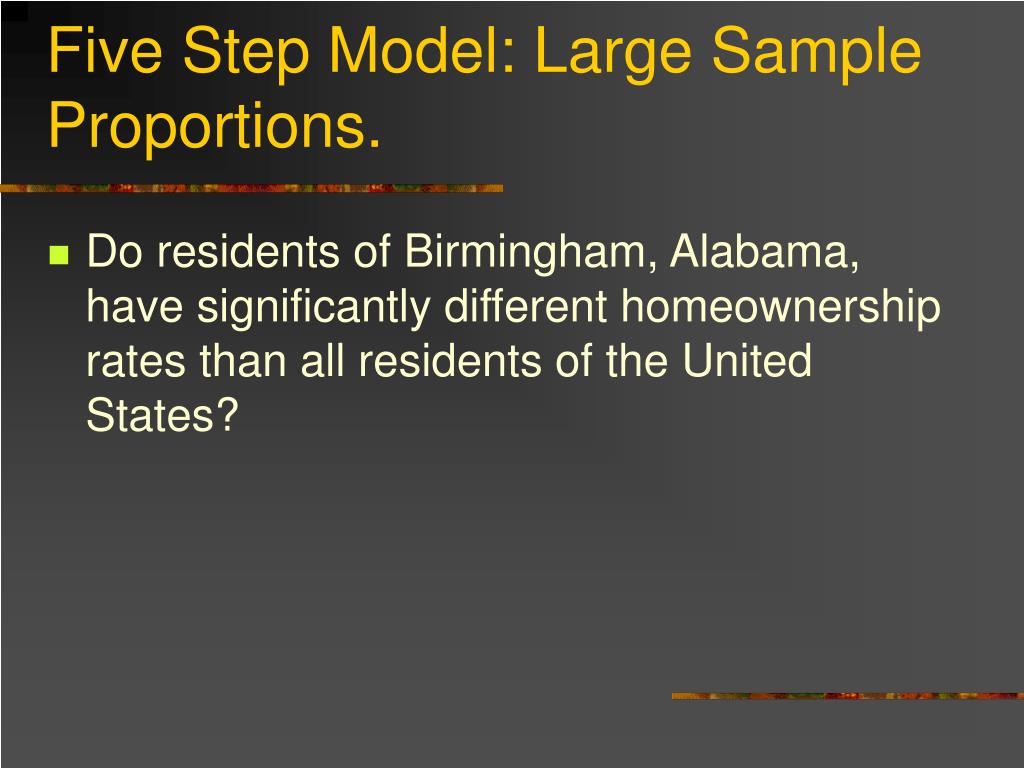 Five Step Model: Large Sample Proportions.

Do residents of Birmingham, Alabama, have significantly different homeownership rates than all residents of the United States?